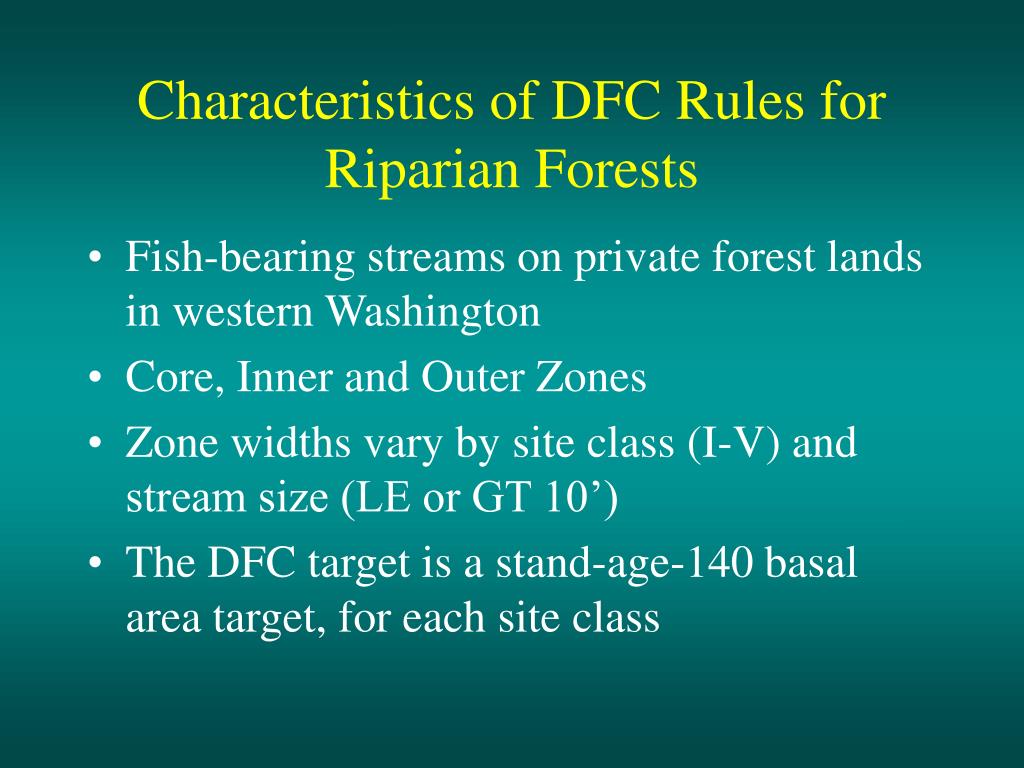 Characteristics of DFC Rules for Riparian Forests

• Fish-bearing streams on private forest lands in western Washington
• Core, Inner and Outer Zones
• Zone widths vary by site class (I-V) and stream size (LE or GT 10’)
• The DFC target is a stand-age-140 basal area target, for each site class